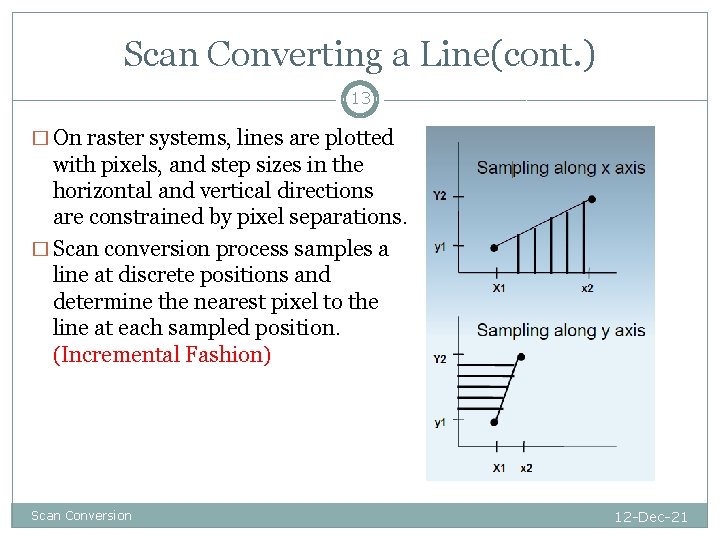 Scan Converting a Line(cont.)

13

□ On raster systems, lines are plotted with pixels, and step sizes in the horizontal and vertical directions are constrained by pixel separations.

□ Scan conversion process samples a line at discrete positions and determine the nearest pixel to the line at each sampled position. (Incremental Fashion)

Sampling along x axis

Y2

y1

X1

x2

Sampling along y axis

Y2

y1

X1

x2

Scan Conversion

12-Dec-21